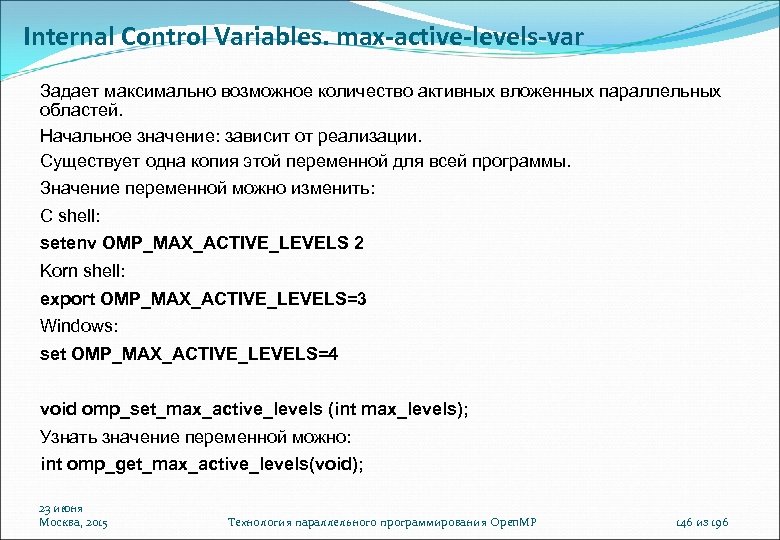 Internal Control Variables. max-active-levels-var

Задает максимально возможное количество активных вложенных параллельных областей.

Начальное значение: зависит от реализации.

Существует одна копия этой переменной для всей программы.

Значение переменной можно изменить:

C shell:

setenv OMP_MAX_ACTIVE_LEVELS 2

Korn shell:

export OMP_MAX_ACTIVE_LEVELS=3

Windows:

set OMP_MAX_ACTIVE_LEVELS=4

void omp_set_max_active_levels (int max_levels);

Узнать значение переменной можно:

int omp_get_max_active_levels(void);

23 июня
Москва, 2015

Технология параллельного программирования OpenMP

146 из 196